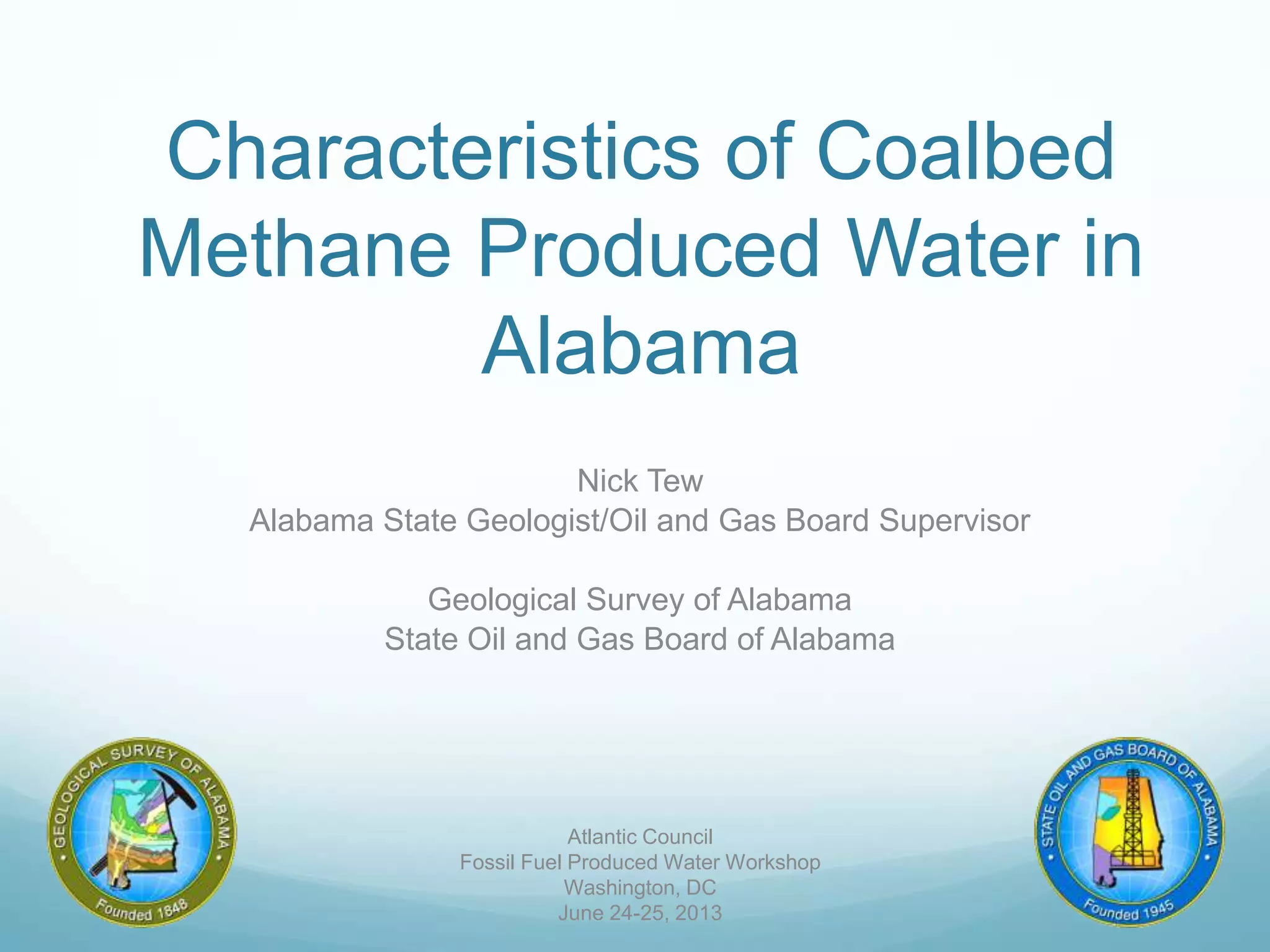 Characteristics of Coalbed Methane Produced Water in Alabama

Nick Tew
Alabama State Geologist/Oil and Gas Board Supervisor

Geological Survey of Alabama
State Oil and Gas Board of Alabama

GEOLOGICAL SURVEY OF ALABAMA
Founded 1848

Atlantic Council
Fossil Fuel Produced Water Workshop
Washington, DC
June 24-25, 2013

STATE OIL AND GAS BOARD OF ALABAMA
Founded 1945